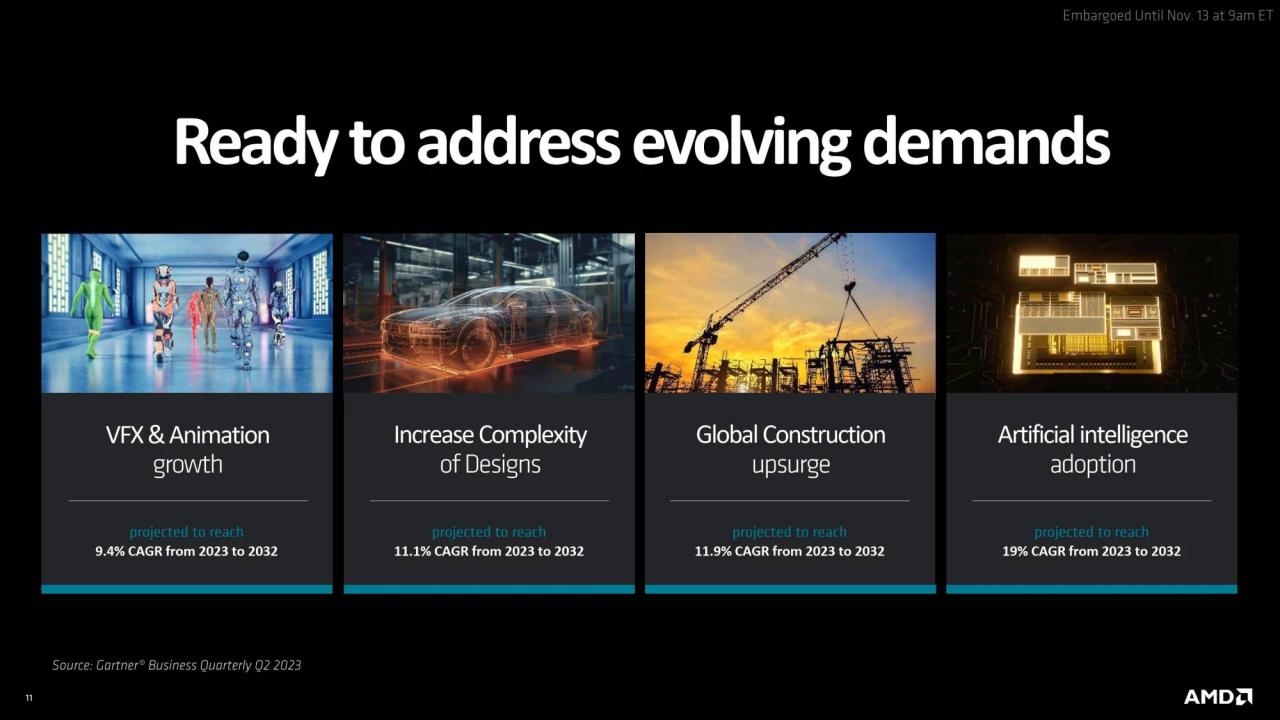 Embargoed Until Nov. 13 at 9am ET

Ready to address evolving demands

VFX & Animation growth

projected to reach
9.4% CAGR from 2023 to 2032

Increase Complexity of Designs

projected to reach
11.1% CAGR from 2023 to 2032

Global Construction upsurge

projected to reach
11.9% CAGR from 2023 to 2032

Artificial intelligence adoption

projected to reach
19% CAGR from 2023 to 2032

Source: Gartner® Business Quarterly Q2 2023

11

AMD